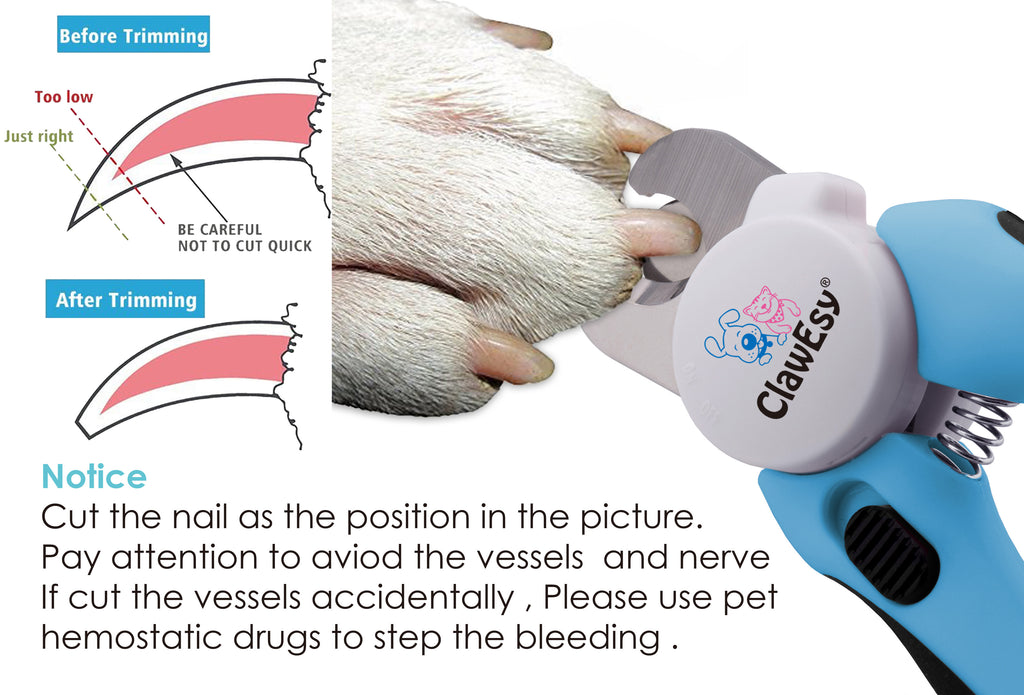 Before Trimming

Too low

Just right

BE CAREFUL NOT TO CUT QUICK

After Trimming

ClawEsy®

Notice

Cut the nail as the position in the picture.
Pay attention to aviod the vessels and nerve
If cut the vessels accidentally , Please use pet hemostatic drugs to step the bleeding .